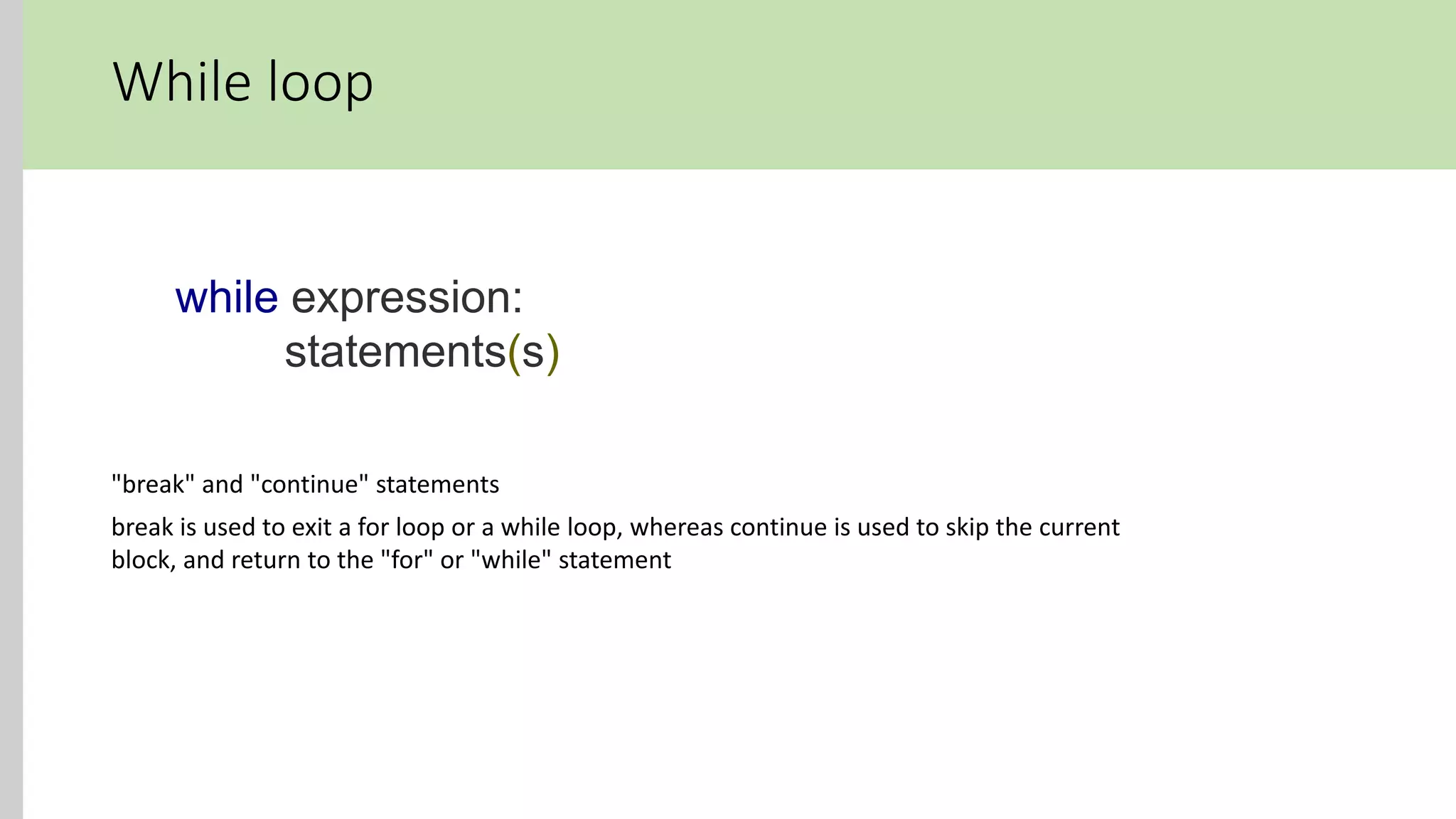 While loop

while expression:
    statements(s)

"break" and "continue" statements

break is used to exit a for loop or a while loop, whereas continue is used to skip the current block, and return to the "for" or "while" statement